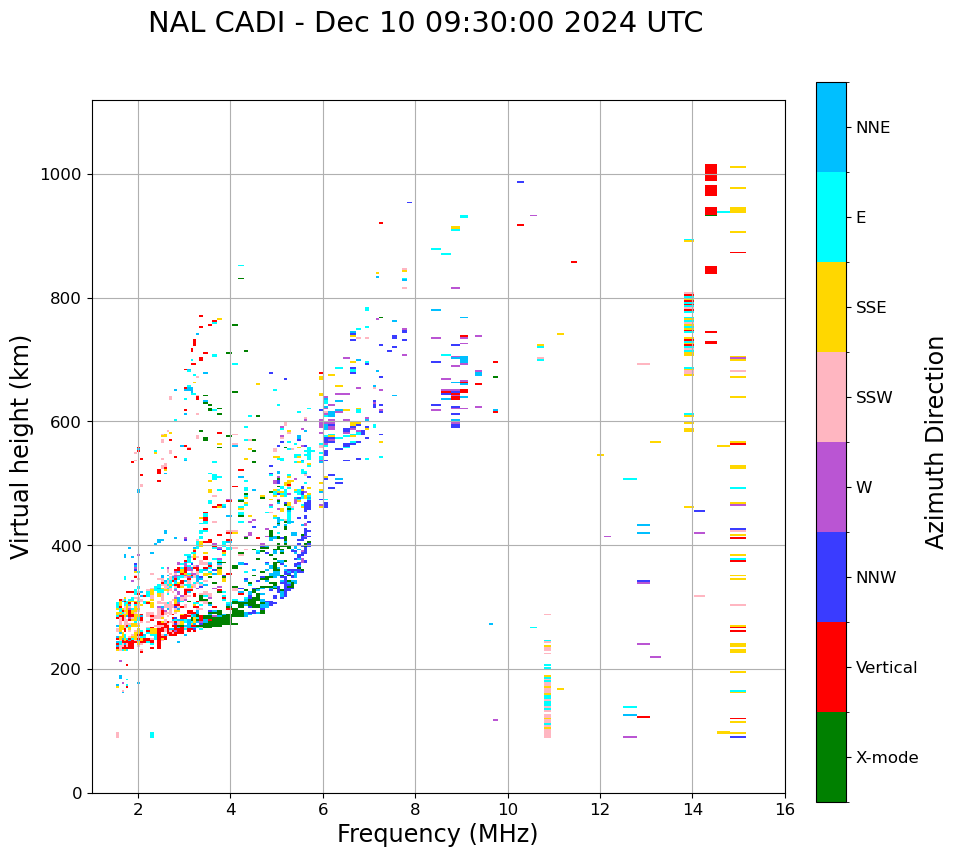 NAL CADI - Dec 10 09:30:00 2024 UTC

Virtual height (km)

1000
800
600
400
200
0

2
4
6
8
10
12
14
16

Frequency (MHz)

NNE
E
SSE
SSW
W
NNW
Vertical
X-mode

Azimuth Direction